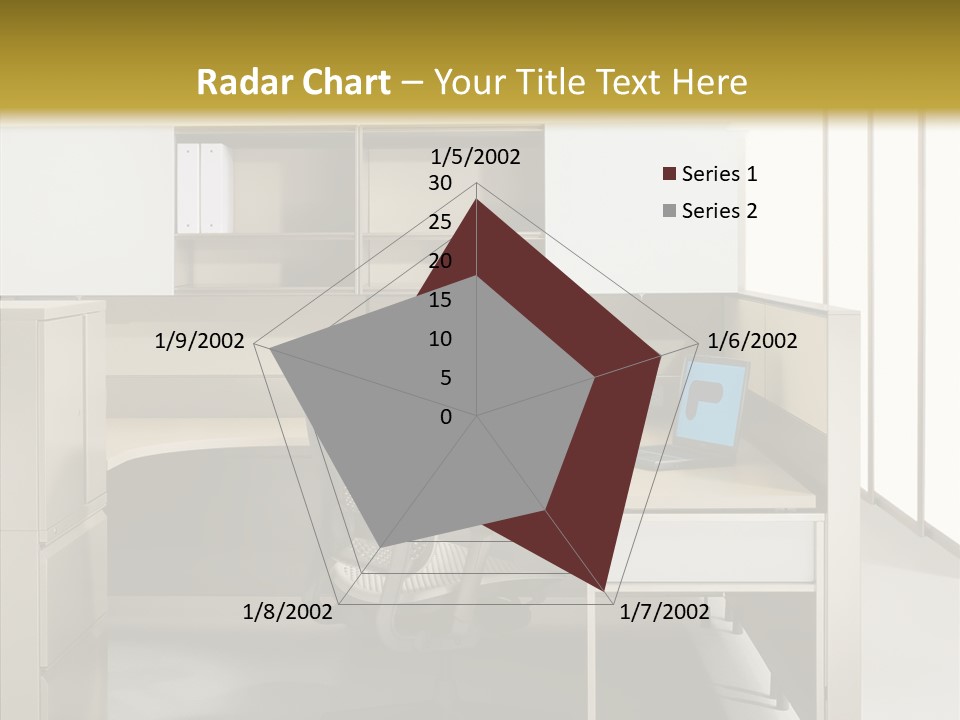 Radar Chart – Your Title Text Here

1/5/2002
30
25
20
15
10
5
0
1/6/2002
1/7/2002
1/8/2002
1/9/2002

Series 1
Series 2